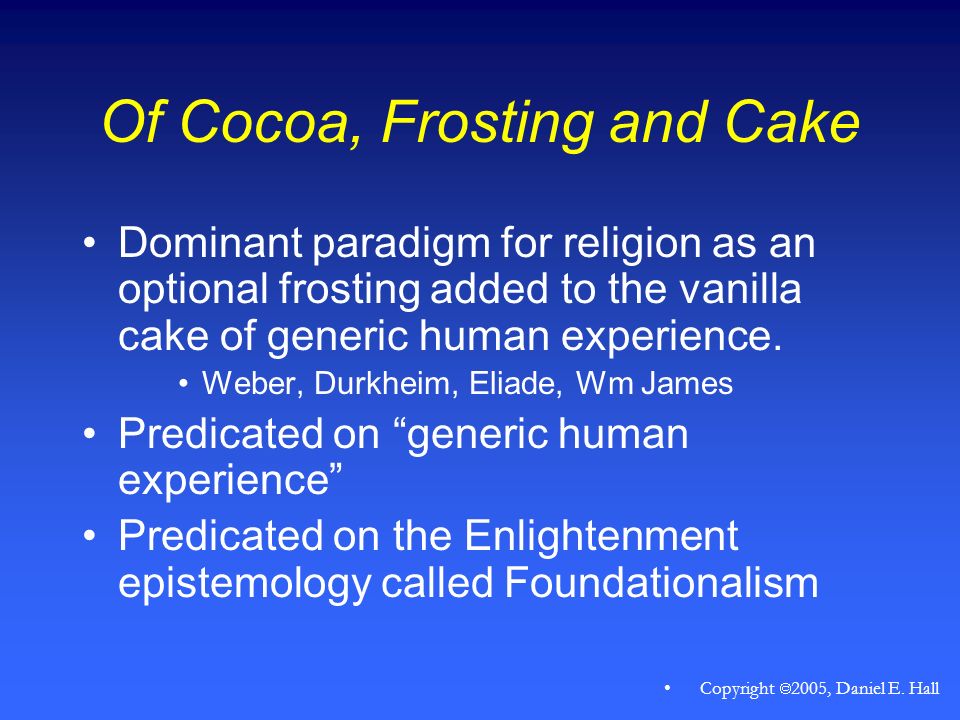 Of Cocoa, Frosting and Cake

• Dominant paradigm for religion as an optional frosting added to the vanilla cake of generic human experience.
  • Weber, Durkheim, Eliade, Wm James
• Predicated on “generic human experience”
• Predicated on the Enlightenment epistemology called Foundationalism

• Copyright ©2005, Daniel E. Hall